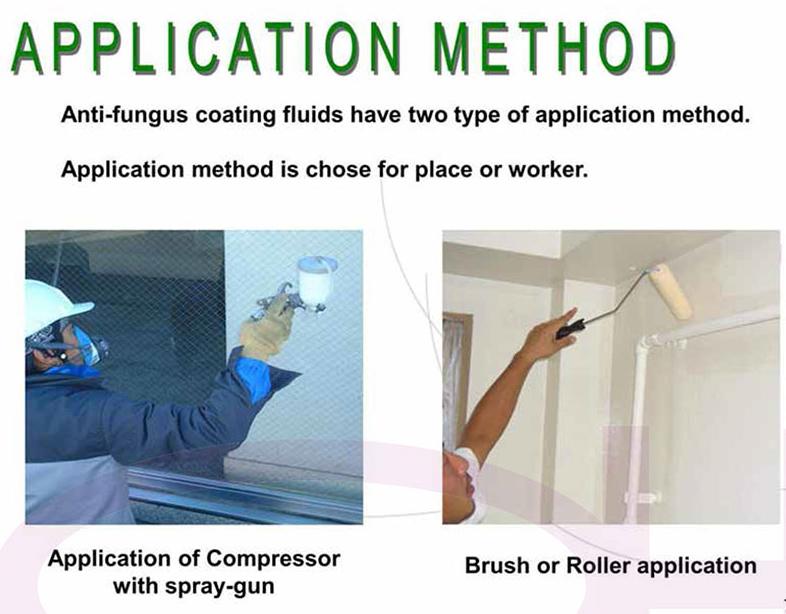 APPLICATION METHOD

Anti-fungus coating fluids have two type of application method.

Application method is chose for place or worker.

Application of Compressor with spray-gun

Brush or Roller application